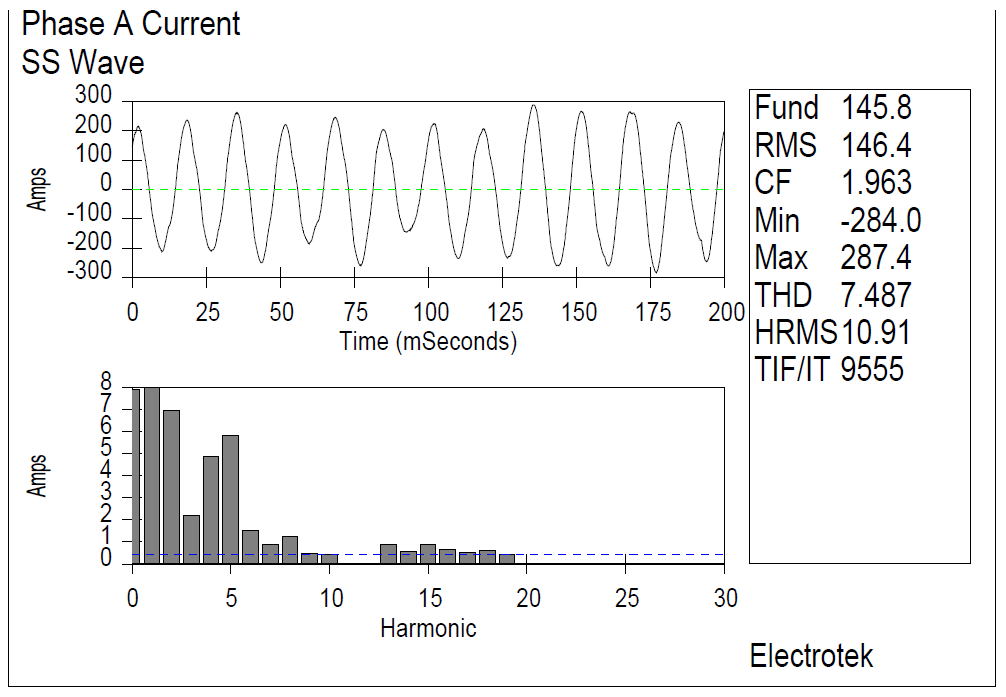 Phase A Current
SS Wave

300
200
100
0
-100
-200
-300
Amps
0 25 50 75 100 125 150 175 200
Time (mSeconds)

| Fund | 145.8 |
|---|---|
| RMS | 146.4 |
| CF | 1.963 |
| Min | -284.0 |
| Max | 287.4 |
| THD | 7.487 |
| HRMS | 10.91 |
| TIF/IT | 9555 |

8
7
6
5
4
3
2
1
0
Amps
0 5 10 15 20 25 30
Harmonic

Electrotek